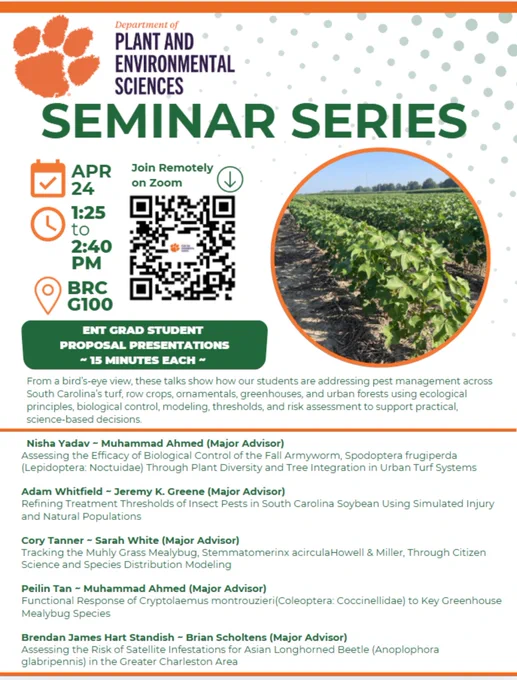 Department of
PLANT AND
ENVIRONMENTAL
SCIENCES

SEMINAR SERIES

APR
24

1:25
to
2:40
PM

BRC
G100

Join Remotely
on Zoom

ENT GRAD STUDENT
PROPOSAL PRESENTATIONS
~ 15 MINUTES EACH ~

From a bird's-eye view, these talks show how our students are addressing pest management across South Carolina's turf, row crops, ornamentals, greenhouses, and urban forests using ecological principles, biological control, modeling, thresholds, and risk assessment to support practical, science-based decisions.

Nisha Yadav ~ Muhammad Ahmed (Major Advisor)
Assessing the Efficacy of Biological Control of the Fall Armyworm, Spodoptera frugiperda (Lepidoptera: Noctuidae) Through Plant Diversity and Tree Integration in Urban Turf Systems

Adam Whitfield ~ Jeremy K. Greene (Major Advisor)
Refining Treatment Thresholds of Insect Pests in South Carolina Soybean Using Simulated Injury and Natural Populations

Cory Tanner ~ Sarah White (Major Advisor)
Tracking the Muhly Grass Mealybug, Stemmatomerinx acirculaHowell & Miller, Through Citizen Science and Species Distribution Modeling

Peilin Tan ~ Muhammad Ahmed (Major Advisor)
Functional Response of Cryptolaemus montrouzieri(Coleoptera: Coccinellidae) to Key Greenhouse Mealybug Species

Brendan James Hart Standish ~ Brian Scholtens (Major Advisor)
Assessing the Risk of Satellite Infestations for Asian Longhorned Beetle (Anoplophora glabripennis) in the Greater Charleston Area